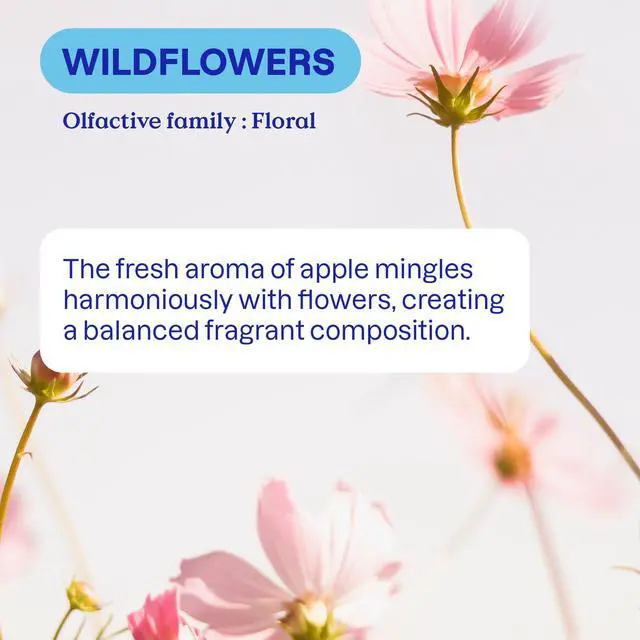 WILDFLOWERS

Olfactive family : Floral

The fresh aroma of apple mingles harmoniously with flowers, creating a balanced fragrant composition.